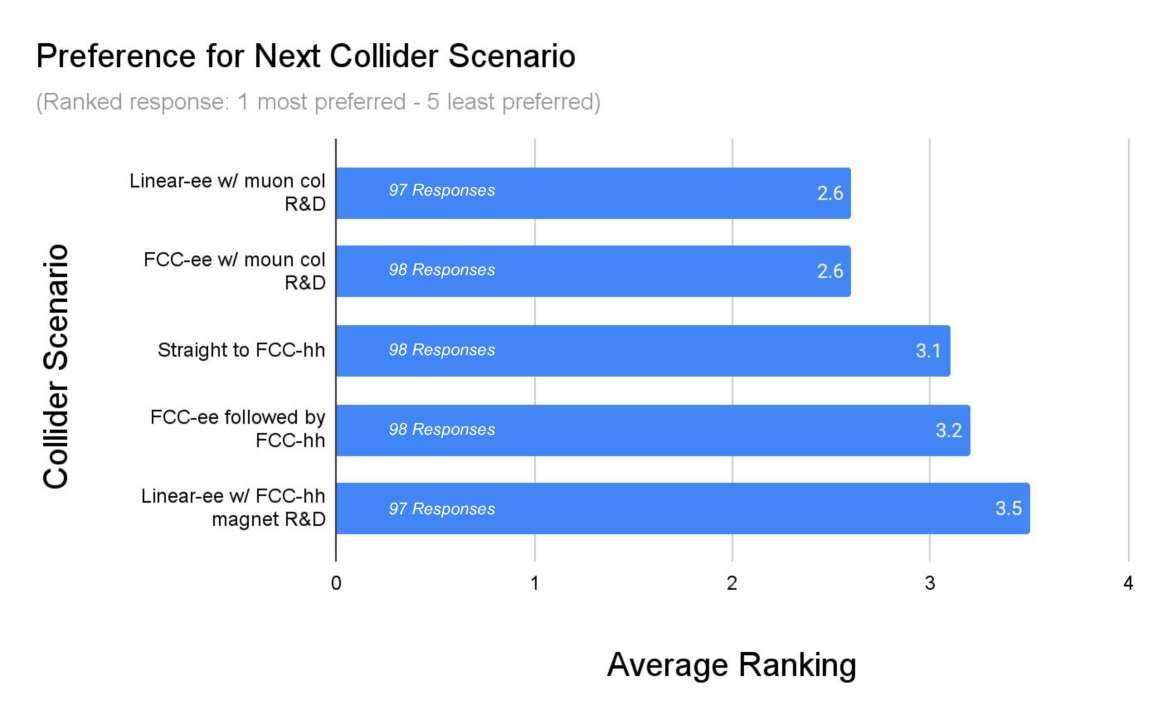 Preference for Next Collider Scenario

(Ranked response: 1 most preferred - 5 least preferred)

Collider Scenario

Linear-ee w/ muon col R&D
97 Responses
2.6

FCC-ee w/ moun col R&D
98 Responses
2.6

Straight to FCC-hh
98 Responses
3.1

FCC-ee followed by FCC-hh
98 Responses
3.2

Linear-ee w/ FCC-hh magnet R&D
97 Responses
3.5

0
1
2
3
4

Average Ranking